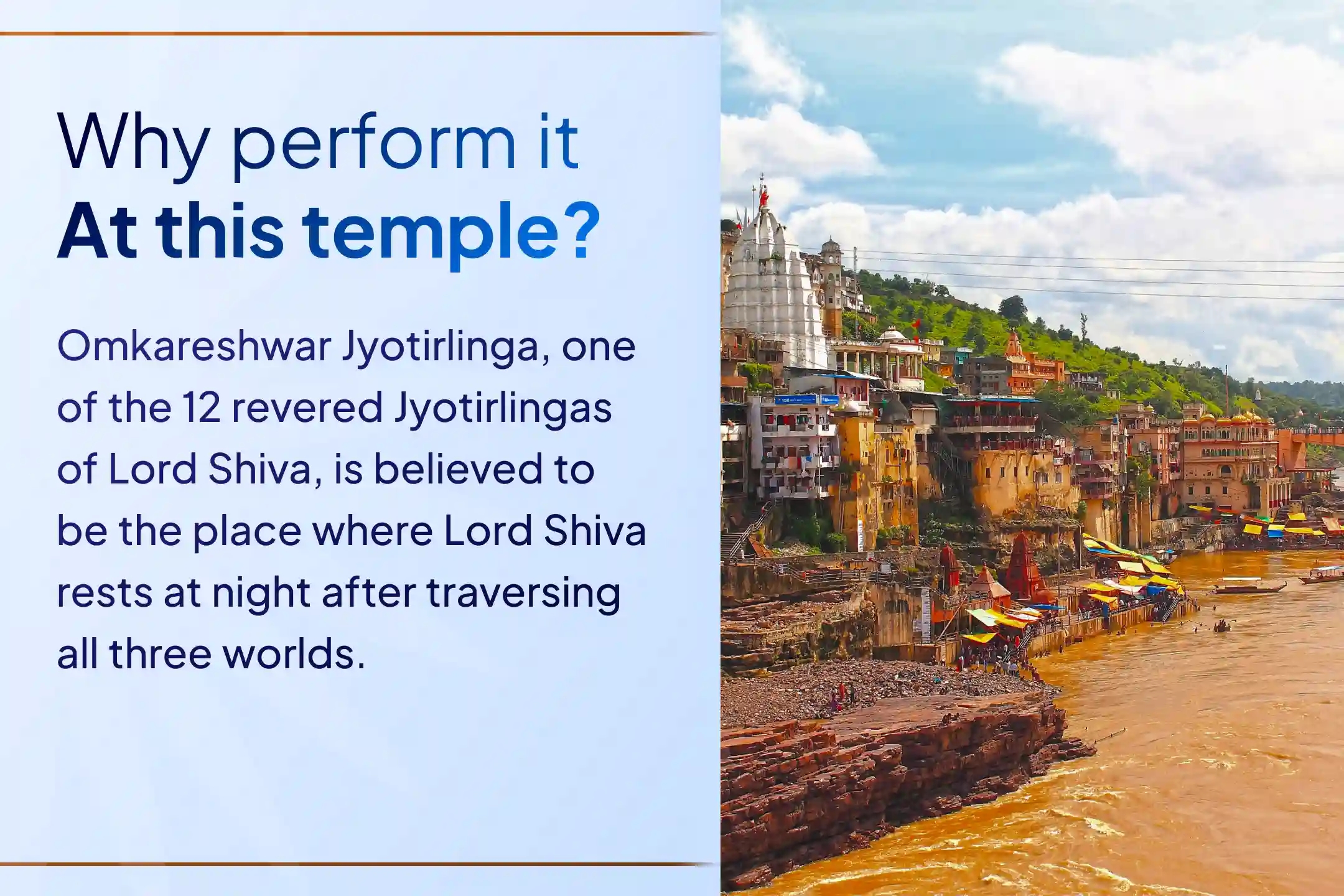 Why perform it
At this temple?

Omkareshwar Jyotirlinga, one of the 12 revered Jyotirlingas of Lord Shiva, is believed to be the place where Lord Shiva rests at night after traversing all three worlds.